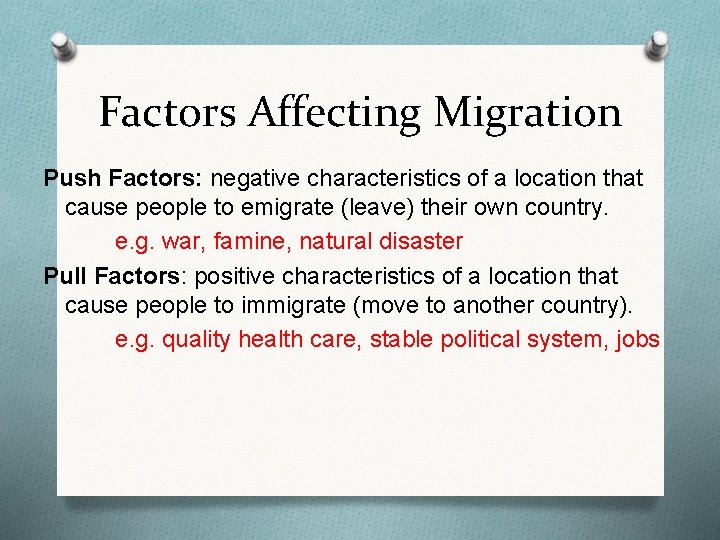 Factors Affecting Migration

Push Factors: negative characteristics of a location that cause people to emigrate (leave) their own country.

e.g. war, famine, natural disaster

Pull Factors: positive characteristics of a location that cause people to immigrate (move to another country).

e.g. quality health care, stable political system, jobs